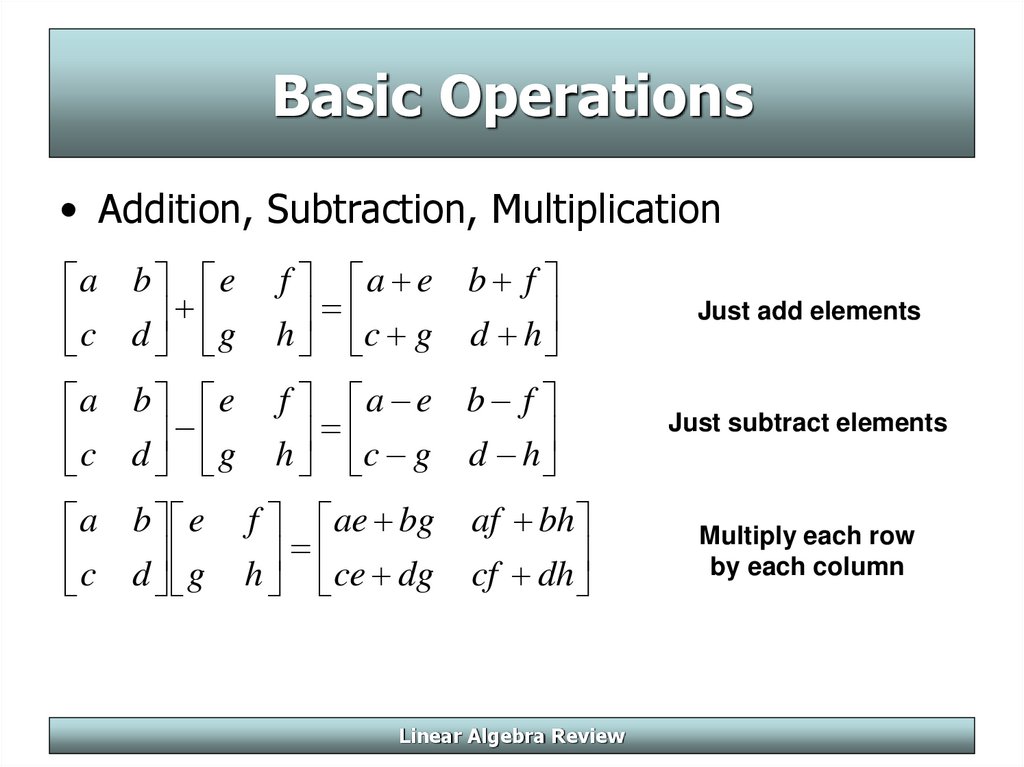 Basic Operations

• Addition, Subtraction, Multiplication

$\begin{bmatrix} a & b \\ c & d \end{bmatrix} + \begin{bmatrix} e & f \\ g & h \end{bmatrix} = \begin{bmatrix} a+e & b+f \\ c+g & d+h \end{bmatrix}$

Just add elements

$\begin{bmatrix} a & b \\ c & d \end{bmatrix} - \begin{bmatrix} e & f \\ g & h \end{bmatrix} = \begin{bmatrix} a-e & b-f \\ c-g & d-h \end{bmatrix}$

Just subtract elements

$\begin{bmatrix} a & b \\ c & d \end{bmatrix} \begin{bmatrix} e & f \\ g & h \end{bmatrix} = \begin{bmatrix} ae+bg & af+bh \\ ce+dg & cf+dh \end{bmatrix}$

Multiply each row by each column

Linear Algebra Review